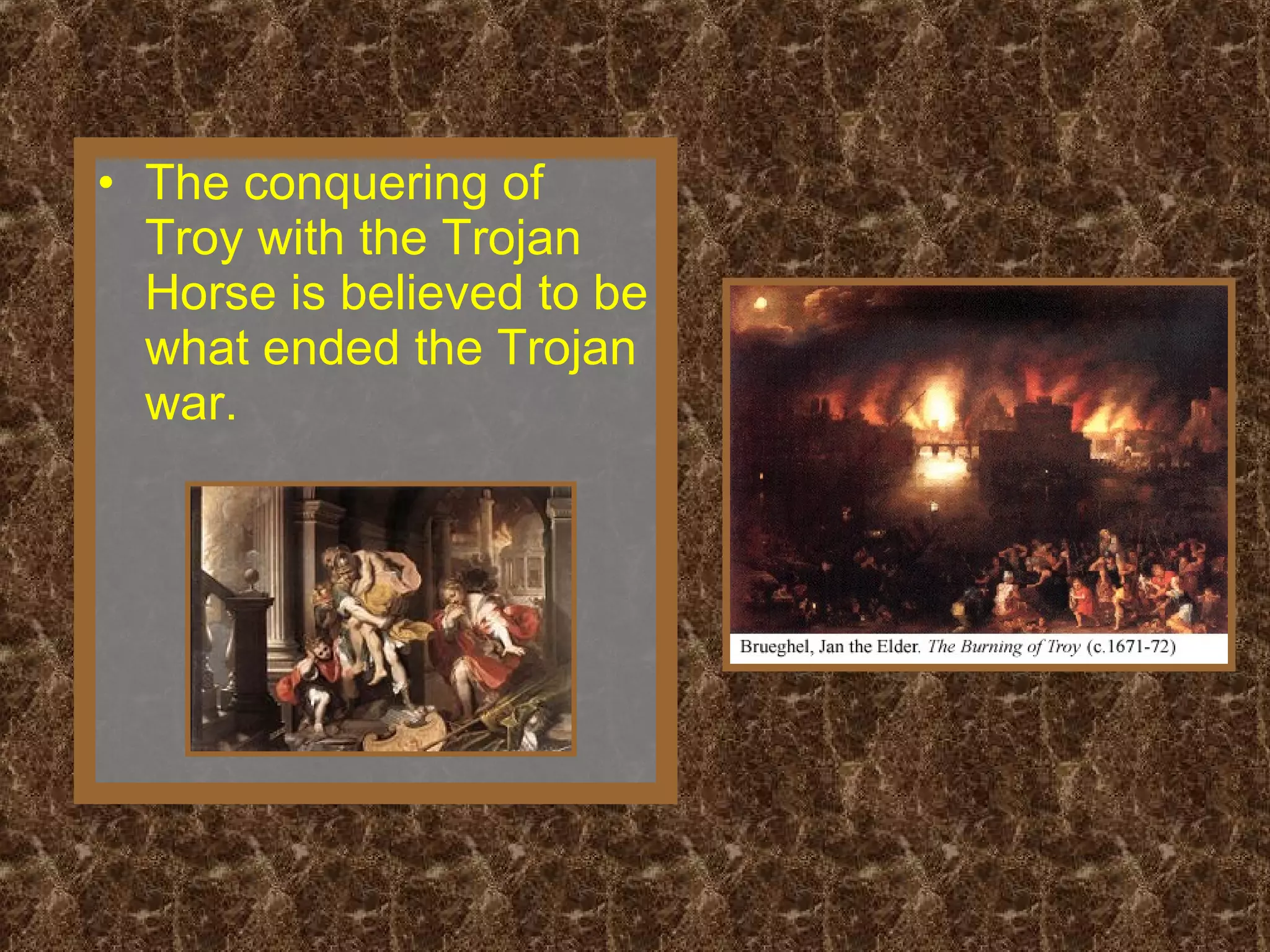 • The conquering of Troy with the Trojan Horse is believed to be what ended the Trojan war.

Brueghel, Jan the Elder. The Burning of Troy (c.1671-72)